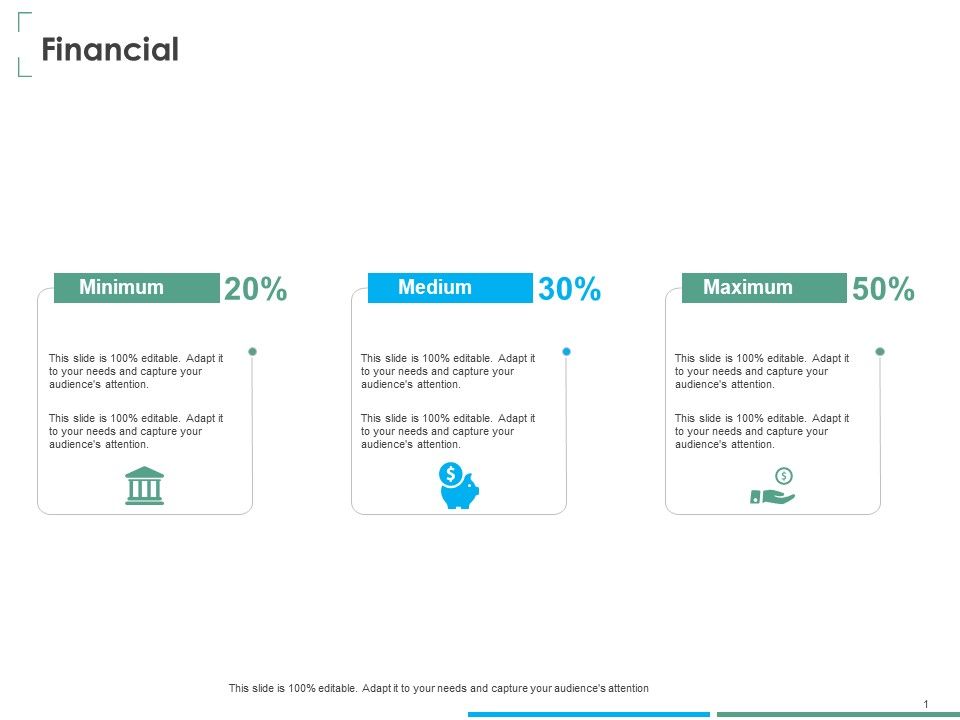 Financial

Minimum 20%

This slide is 100% editable. Adapt it to your needs and capture your audience's attention.

This slide is 100% editable. Adapt it to your needs and capture your audience's attention.

Medium 30%

This slide is 100% editable. Adapt it to your needs and capture your audience's attention.

This slide is 100% editable. Adapt it to your needs and capture your audience's attention.

Maximum 50%

This slide is 100% editable. Adapt it to your needs and capture your audience's attention.

This slide is 100% editable. Adapt it to your needs and capture your audience's attention.

This slide is 100% editable. Adapt it to your needs and capture your audience's attention

1